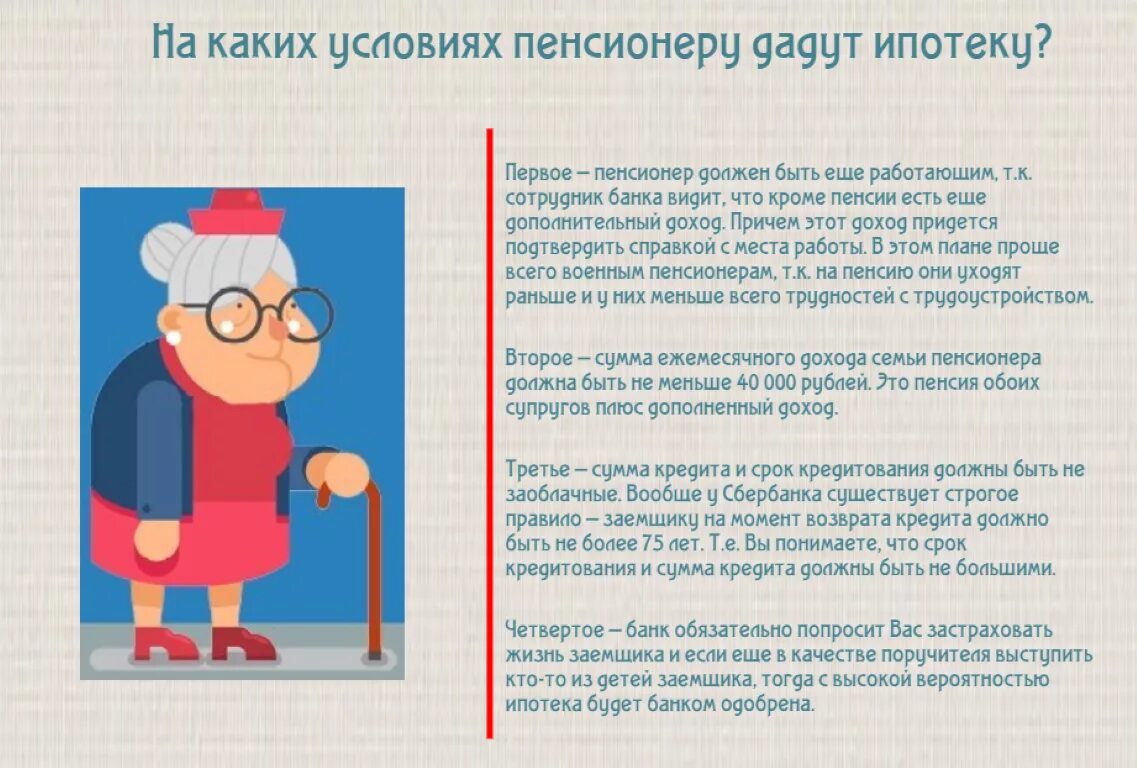 На каких условиях пенсионеру дадут ипотеку?

Первое – пенсионер должен быть еще работающим, т.к. сотрудник банка видит, что кроме пенсии есть еще дополнительный доход. Причем этот доход придется подтвердить справкой с места работы. В этом плане проще всего военным пенсионерам, т.к. на пенсию они уходят раньше и у них меньше всего трудностей с трудоустройством.

Второе – сумма ежемесячного дохода семьи пенсионера должна быть не меньше 40 000 рублей. Это пенсия обоих супругов плюс дополненный доход.

Третье – сумма кредита и срок кредитования должны быть не заоблачные. Вообще у Сбербанка существует строгое правило – заемщику на момент возврата кредита должно быть не более 75 лет. Т.е. Вы понимаете, что срок кредитования и сумма кредита должны быть не большими.

Четвертое – банк обязательно попросит Вас застраховать жизнь заемщика и если еще в качестве поручителя выступить кто-то из детей заемщика, тогда с высокой вероятностью ипотека будет банком одобрена.